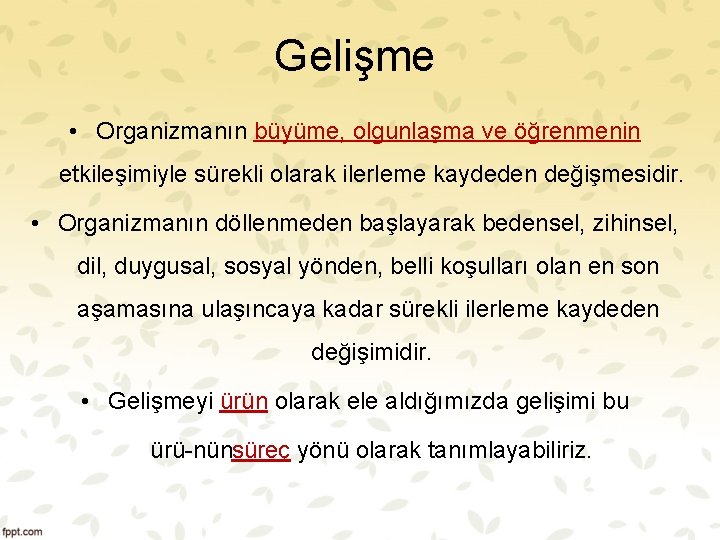 Gelişme

• Organizmanın büyüme, olgunlaşma ve öğrenmenin etkileşimiyle sürekli olarak ilerleme kaydeden değişmesidir.

• Organizmanın döllenmeden başlayarak bedensel, zihinsel, dil, duygusal, sosyal yönden, belli koşulları olan en son aşamasına ulaşıncaya kadar sürekli ilerleme kaydeden değişimidir.

• Gelişmeyi ürün olarak ele aldığımızda gelişimi bu ürü-nünsüreç yönü olarak tanımlayabiliriz.

fppt.com